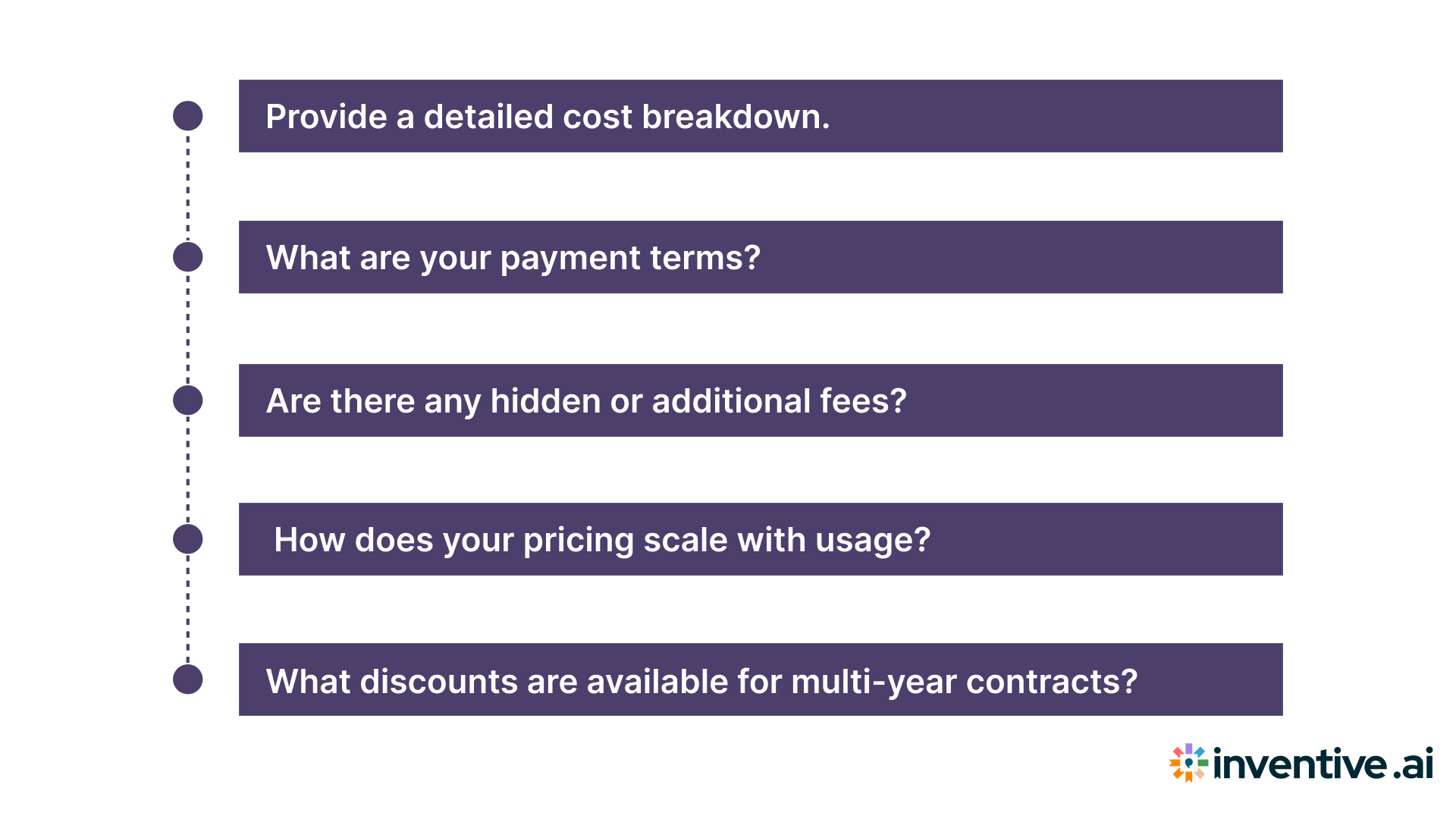 Provide a detailed cost breakdown.

What are your payment terms?

Are there any hidden or additional fees?

How does your pricing scale with usage?

What discounts are available for multi-year contracts?

inventive.ai